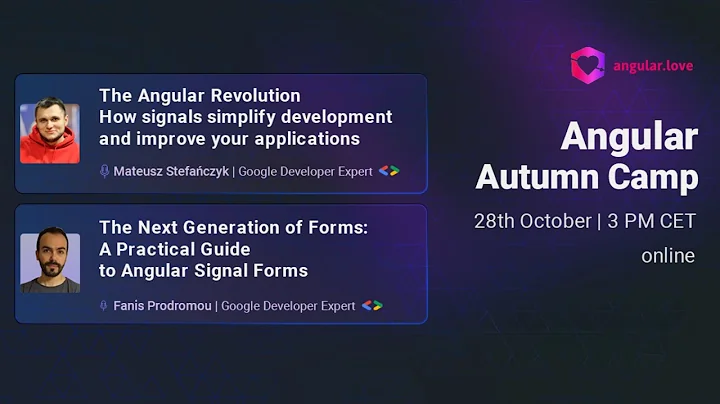 The Angular Revolution
How signals simplify development and improve your applications

Mateusz Stefańczyk | Google Developer Expert

The Next Generation of Forms: A Practical Guide to Angular Signal Forms

Fanis Prodromou | Google Developer Expert

angular.love

Angular Autumn Camp

28th October | 3 PM CET

online